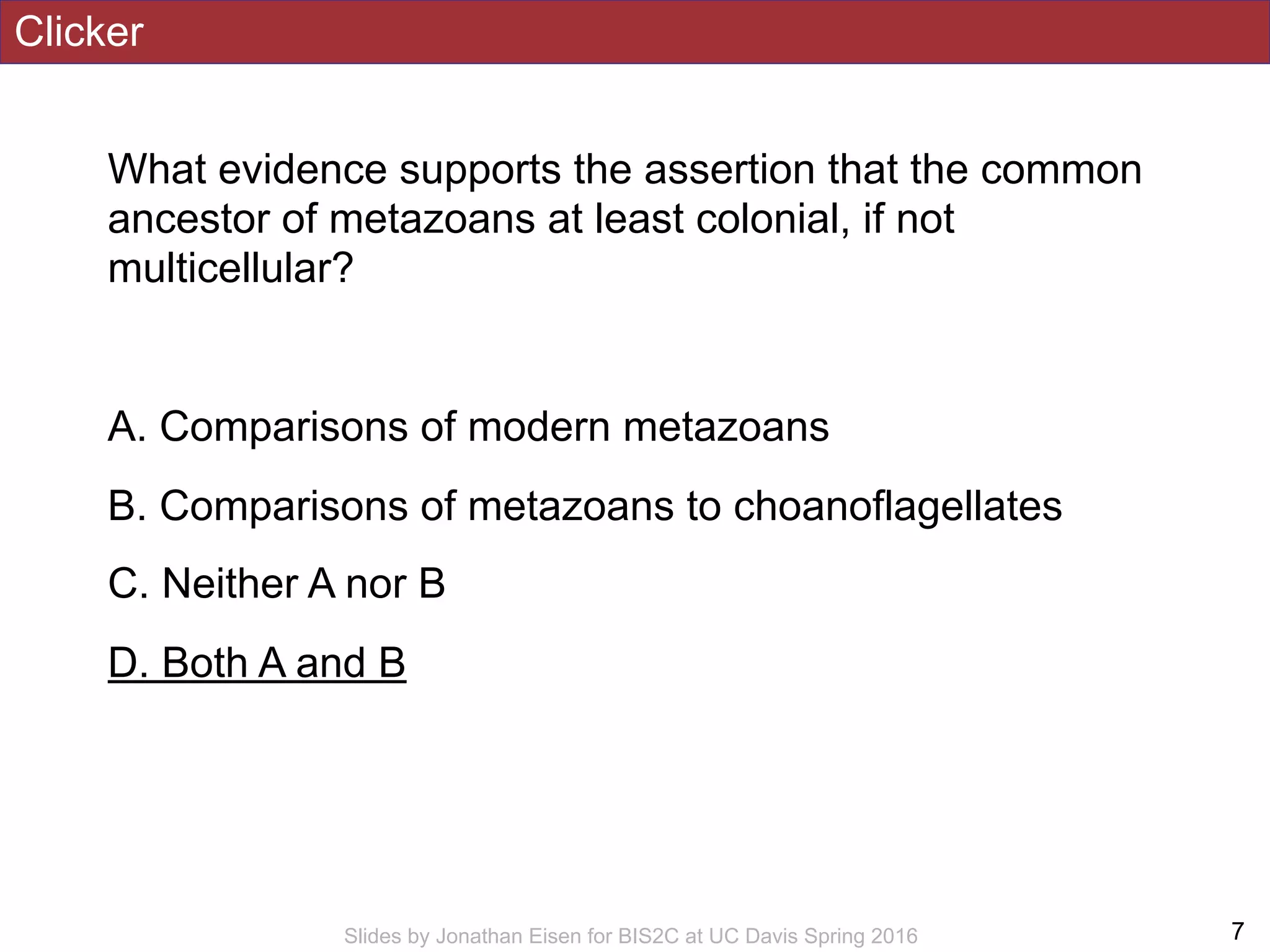 Clicker

What evidence supports the assertion that the common ancestor of metazoans at least colonial, if not multicellular?

A. Comparisons of modern metazoans

B. Comparisons of metazoans to choanoflagellates

C. Neither A nor B

D. Both A and B

Slides by Jonathan Eisen for BIS2C at UC Davis Spring 2016

7